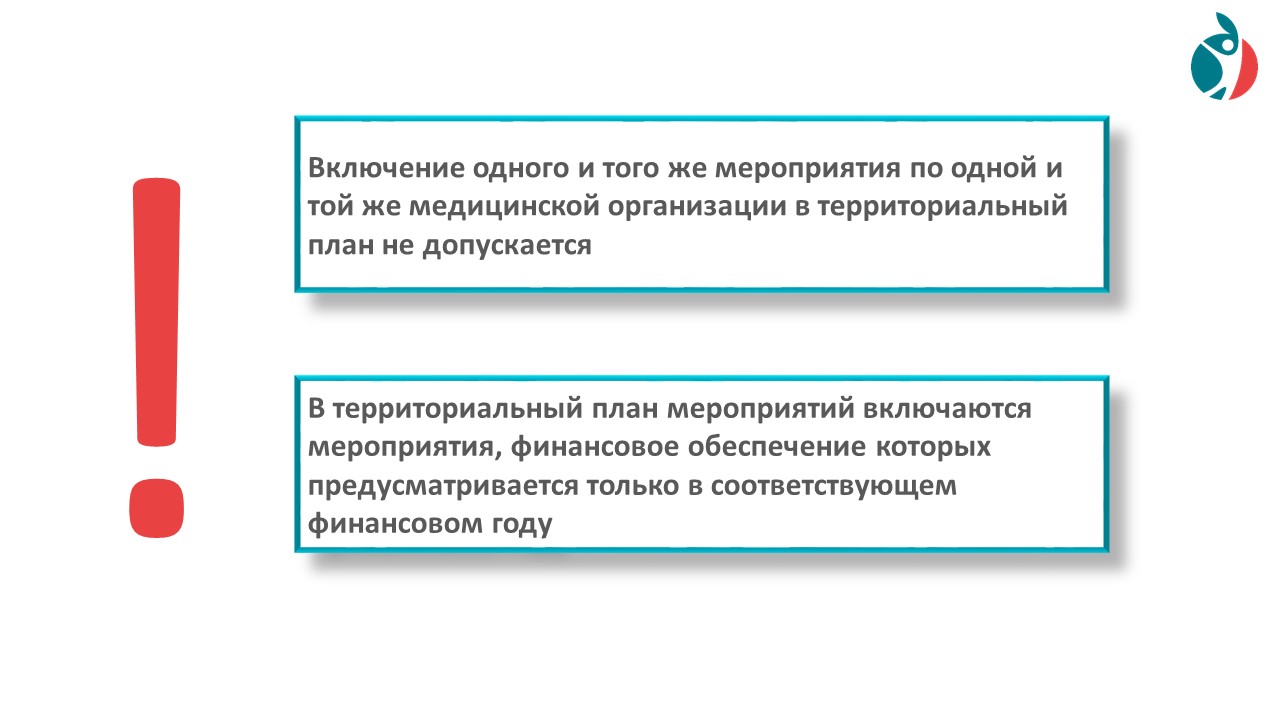 !

Включение одного и того же мероприятия по одной и той же медицинской организации в территориальный план не допускается

В территориальный план мероприятий включаются мероприятия, финансовое обеспечение которых предусматривается только в соответствующем финансовом году